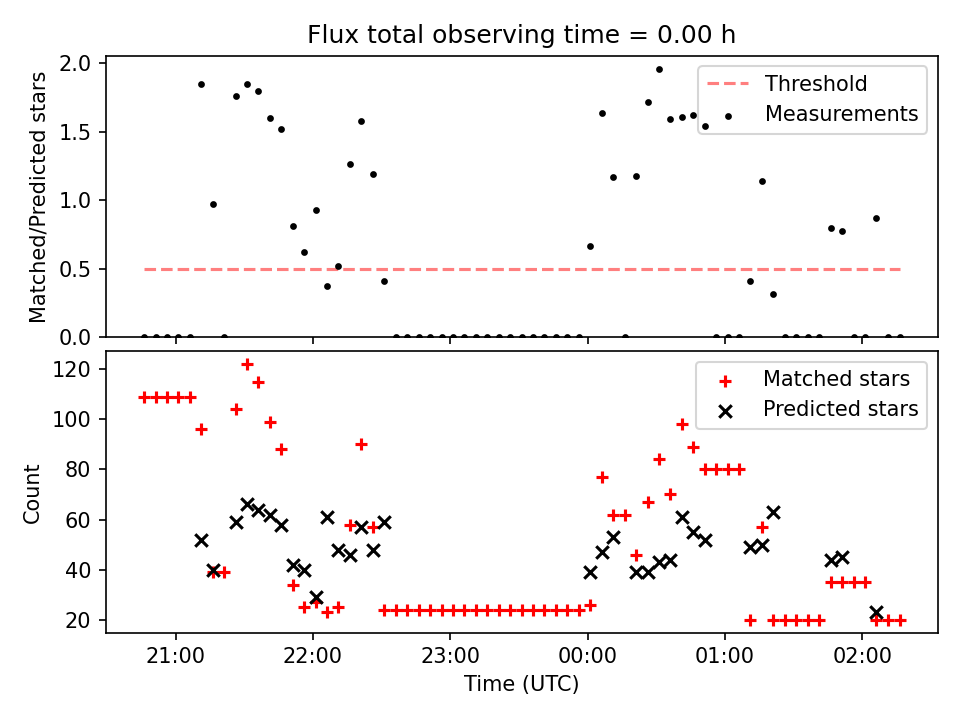 Flux total observing time = 0.00 h

Matched/Predicted stars

2.0
1.5
1.0
0.5
0.0

Threshold
Measurements

Count

120
100
80
60
40
20

Matched stars
Predicted stars

21:00
22:00
23:00
00:00
01:00
02:00

Time (UTC)